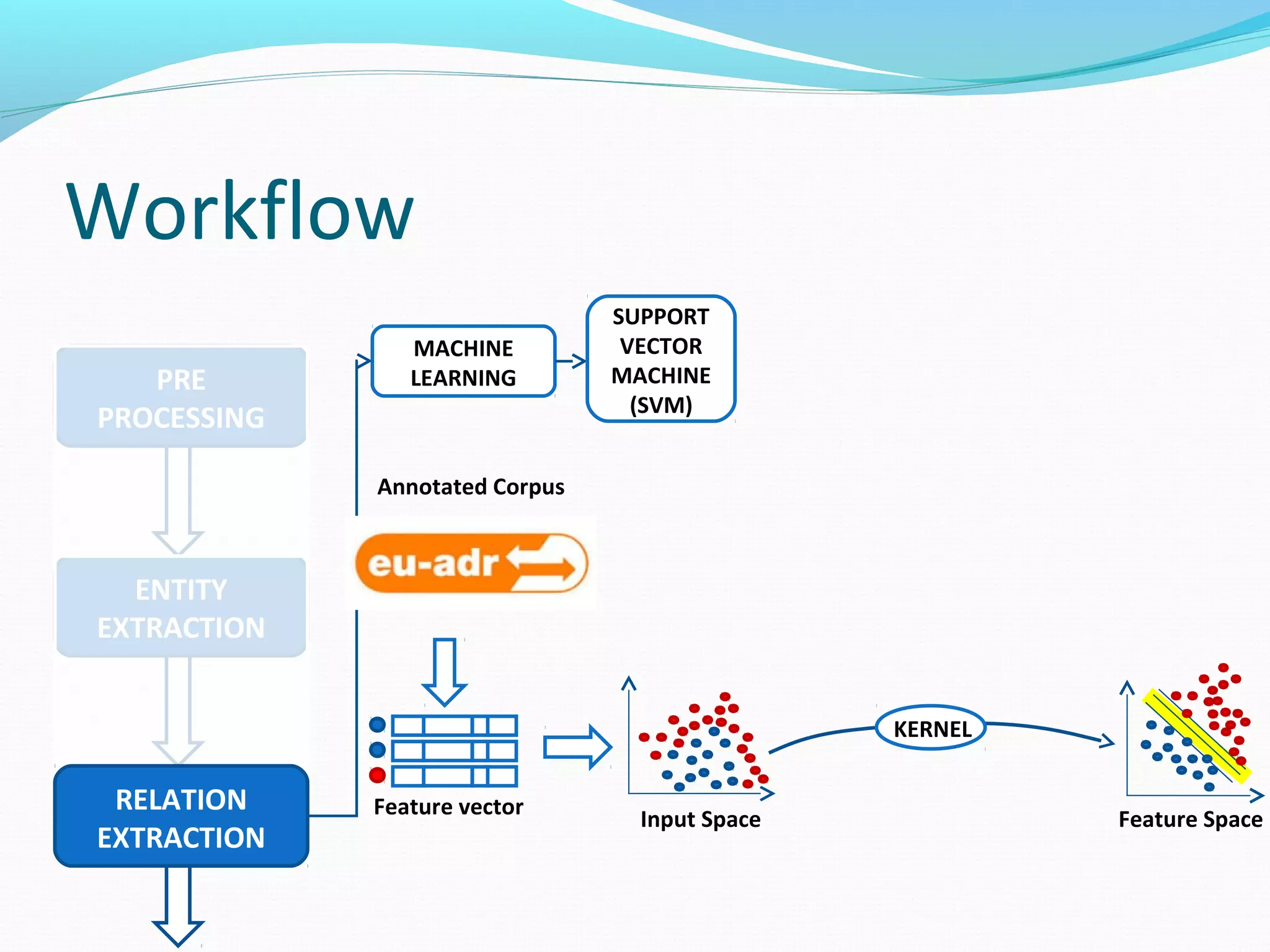 Workflow

PRE PROCESSING

ENTITY EXTRACTION

RELATION EXTRACTION

MACHINE LEARNING

SUPPORT VECTOR MACHINE (SVM)

Annotated Corpus

eu-adr

Feature vector

Input Space

KERNEL

Feature Space